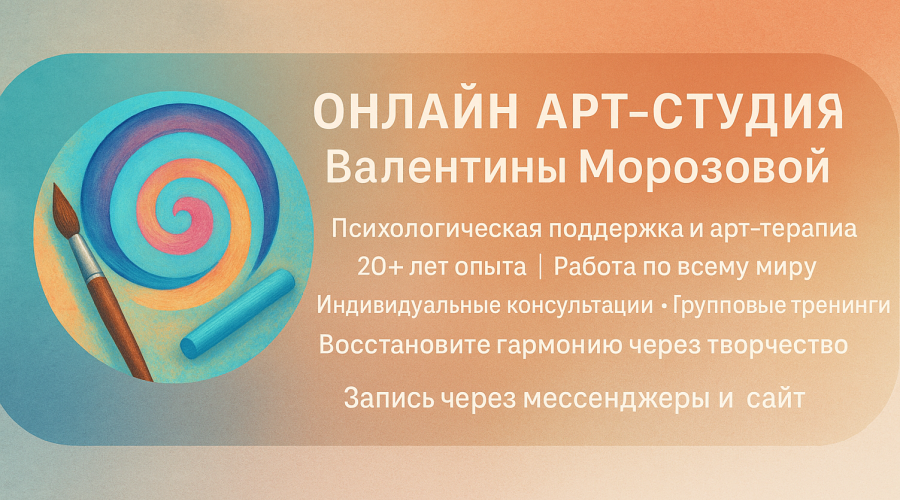 ОНЛАЙН АРТ-СТУДИЯ
Валентины Морозовой

Психологическая поддержка и арт-терапиа
20+ лет опыта | Работа по всему миру
Индивидуальные консультации • Групповые тренинги
Восстановите гармонию через творчество

Запись через мессенджеры и сайт